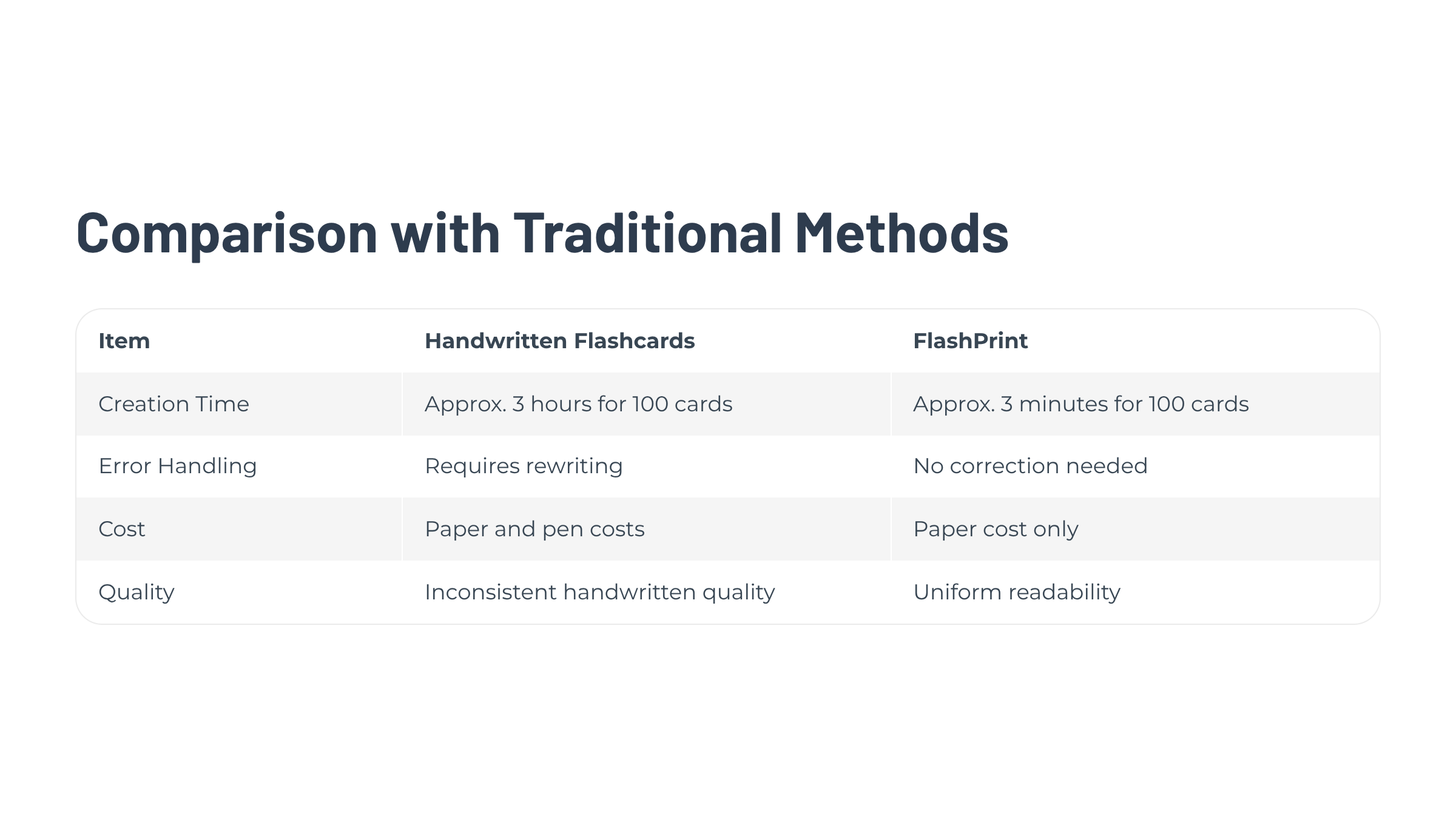 Comparison with Traditional Methods

| Item | Handwritten Flashcards | FlashPrint |
|---|---|---|
| Creation Time | Approx. 3 hours for 100 cards | Approx. 3 minutes for 100 cards |
| Error Handling | Requires rewriting | No correction needed |
| Cost | Paper and pen costs | Paper cost only |
| Quality | Inconsistent handwritten quality | Uniform readability |